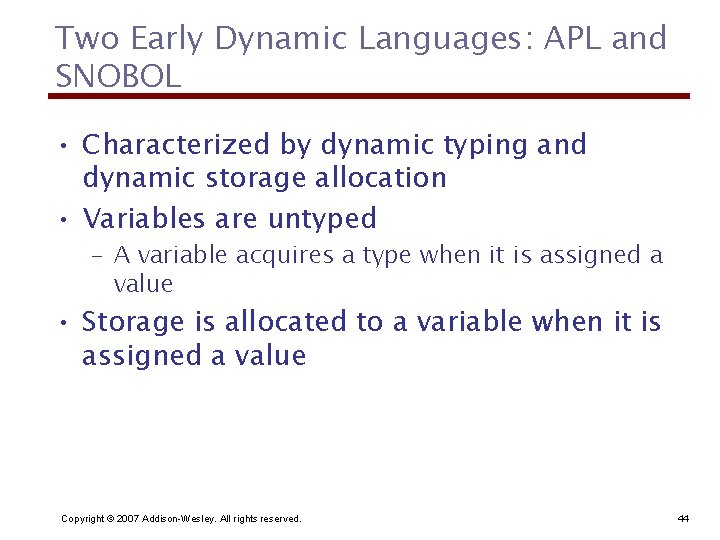 Two Early Dynamic Languages: APL and SNOBOL

• Characterized by dynamic typing and dynamic storage allocation
• Variables are untyped
  – A variable acquires a type when it is assigned a value
• Storage is allocated to a variable when it is assigned a value

Copyright © 2007 Addison-Wesley. All rights reserved.

44